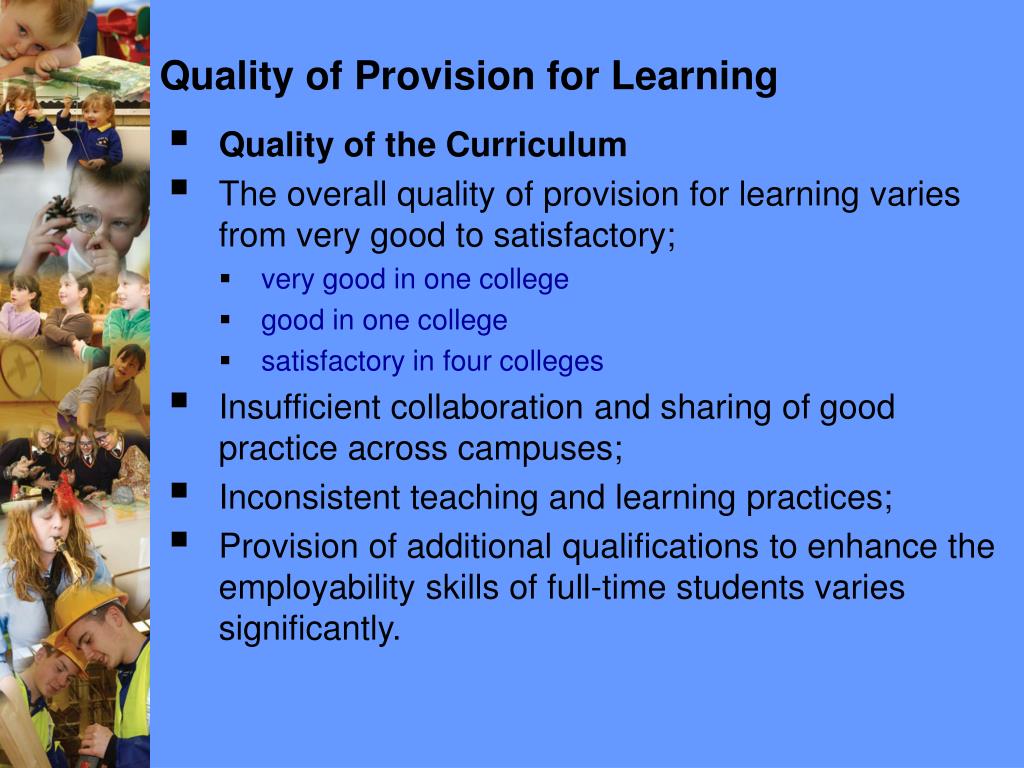 Quality of Provision for Learning

- Quality of the Curriculum
- The overall quality of provision for learning varies from very good to satisfactory;
  - very good in one college
  - good in one college
  - satisfactory in four colleges
- Insufficient collaboration and sharing of good practice across campuses;
- Inconsistent teaching and learning practices;
- Provision of additional qualifications to enhance the employability skills of full-time students varies significantly.